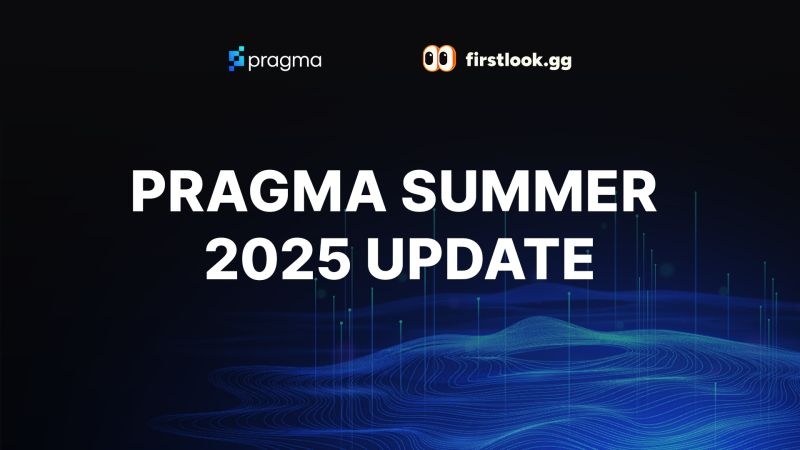 pragma

firstlook.gg

PRAGMA SUMMER 2025 UPDATE